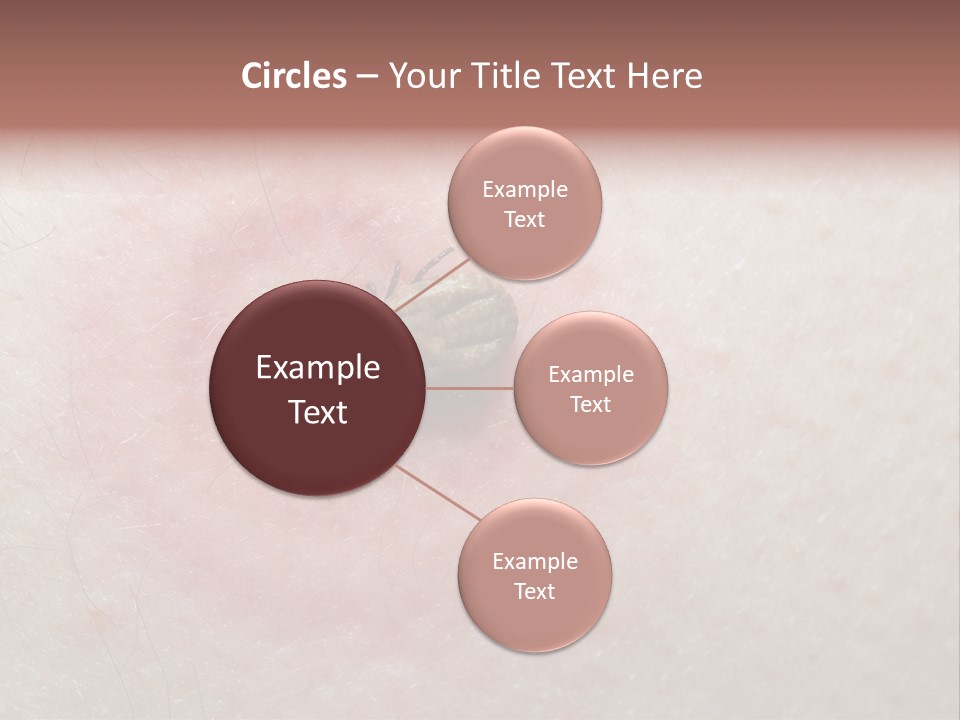 Circles – Your Title Text Here

Example Text

Example Text

Example Text

Example Text